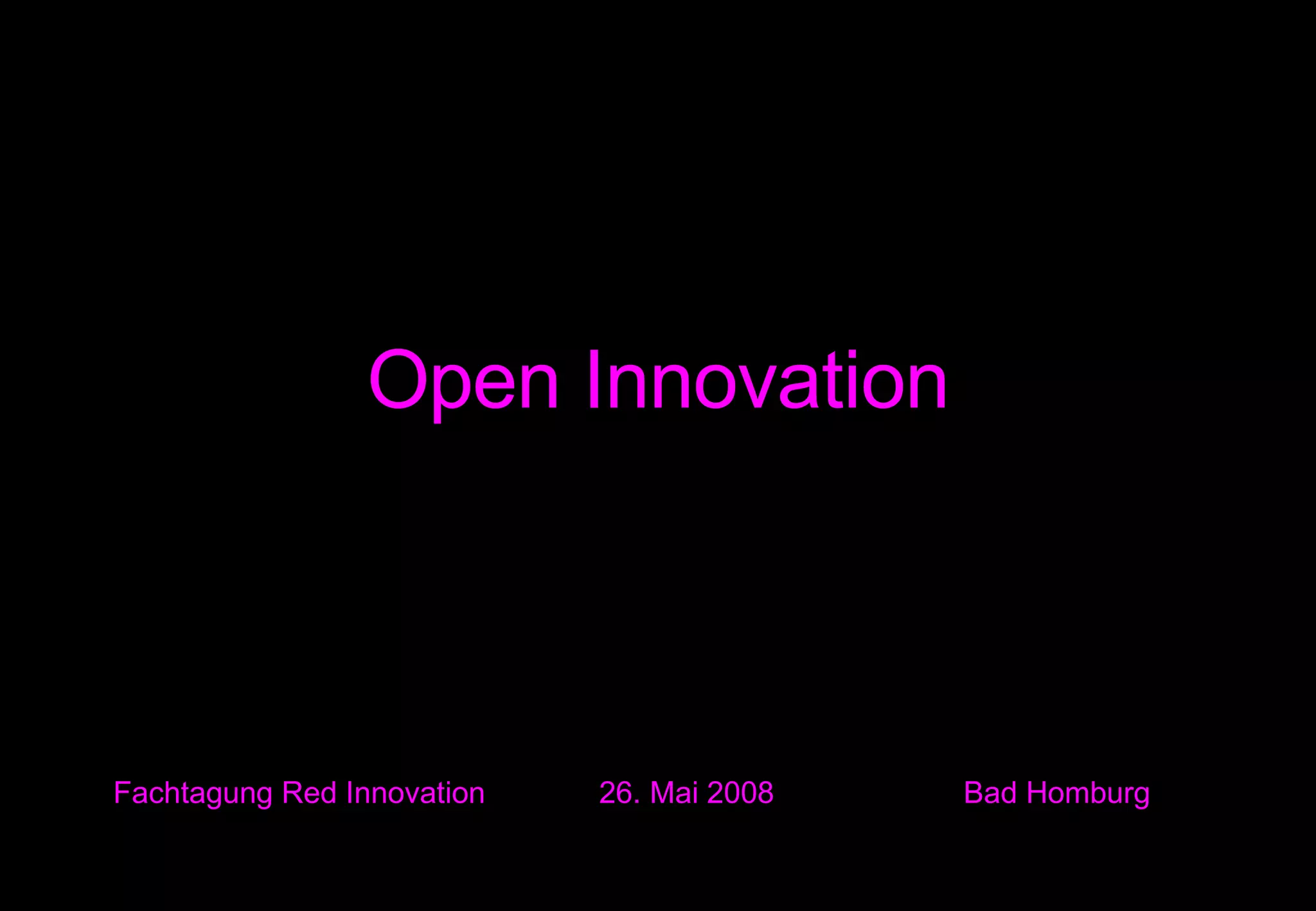 Open Innovation

Fachtagung Red Innovation

26. Mai 2008

Bad Homburg